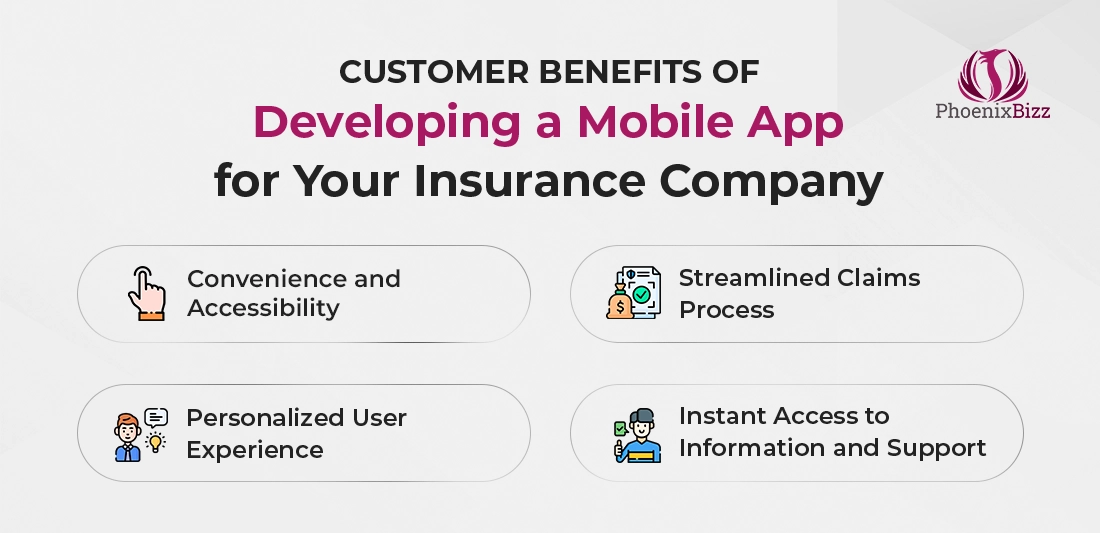 CUSTOMER BENEFITS OF
Developing a Mobile App
for Your Insurance Company

PhoenixBizz

Convenience and Accessibility

Streamlined Claims Process

Personalized User Experience

Instant Access to Information and Support